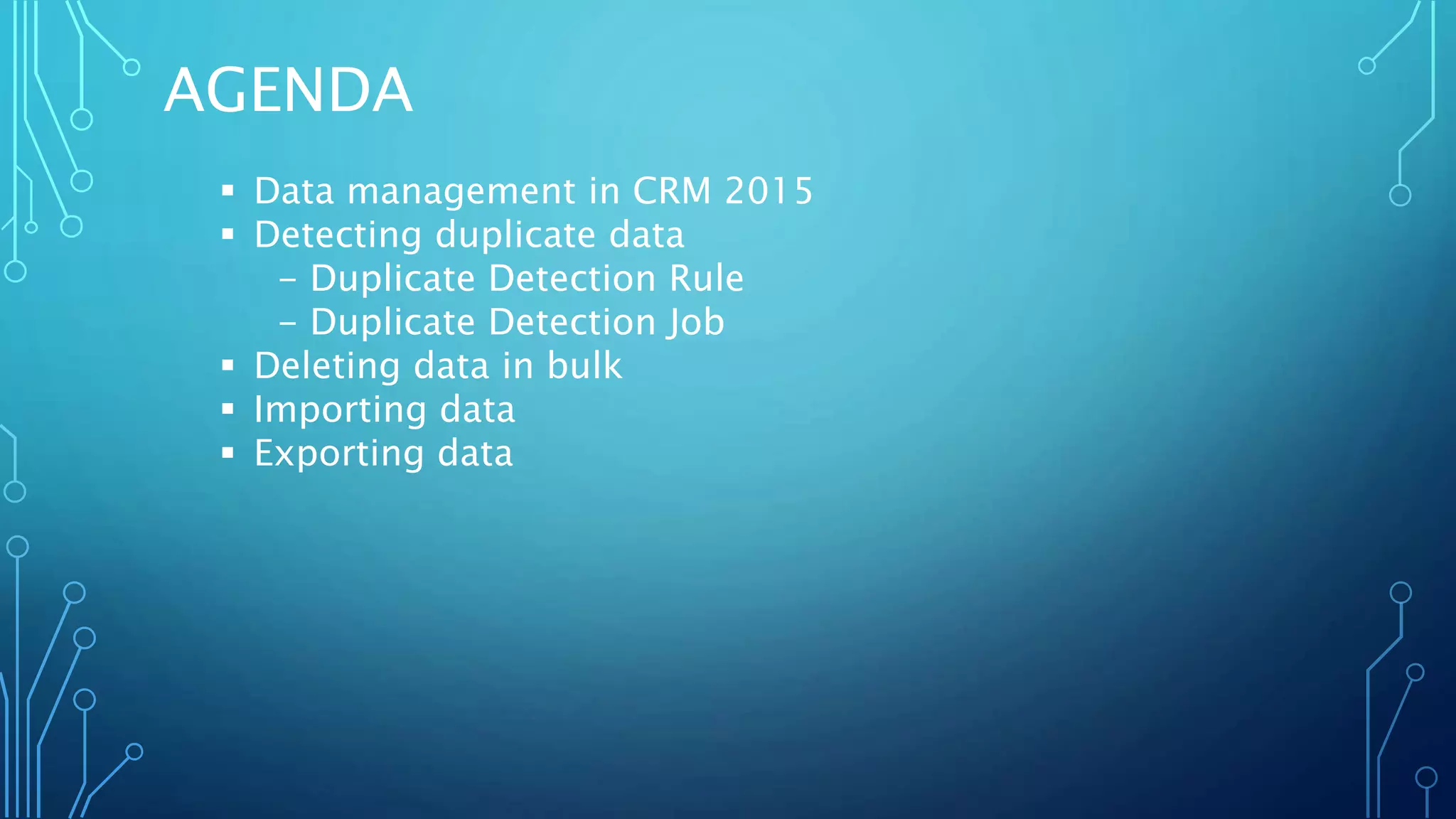 AGENDA

▪ Data management in CRM 2015
▪ Detecting duplicate data
 – Duplicate Detection Rule
 – Duplicate Detection Job
▪ Deleting data in bulk
▪ Importing data
▪ Exporting data